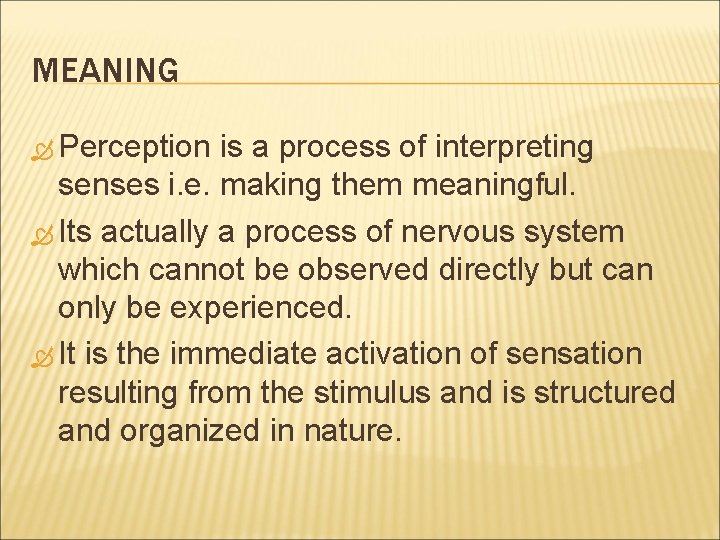 MEANING

Perception is a process of interpreting senses i.e. making them meaningful.

Its actually a process of nervous system which cannot be observed directly but can only be experienced.

It is the immediate activation of sensation resulting from the stimulus and is structured and organized in nature.